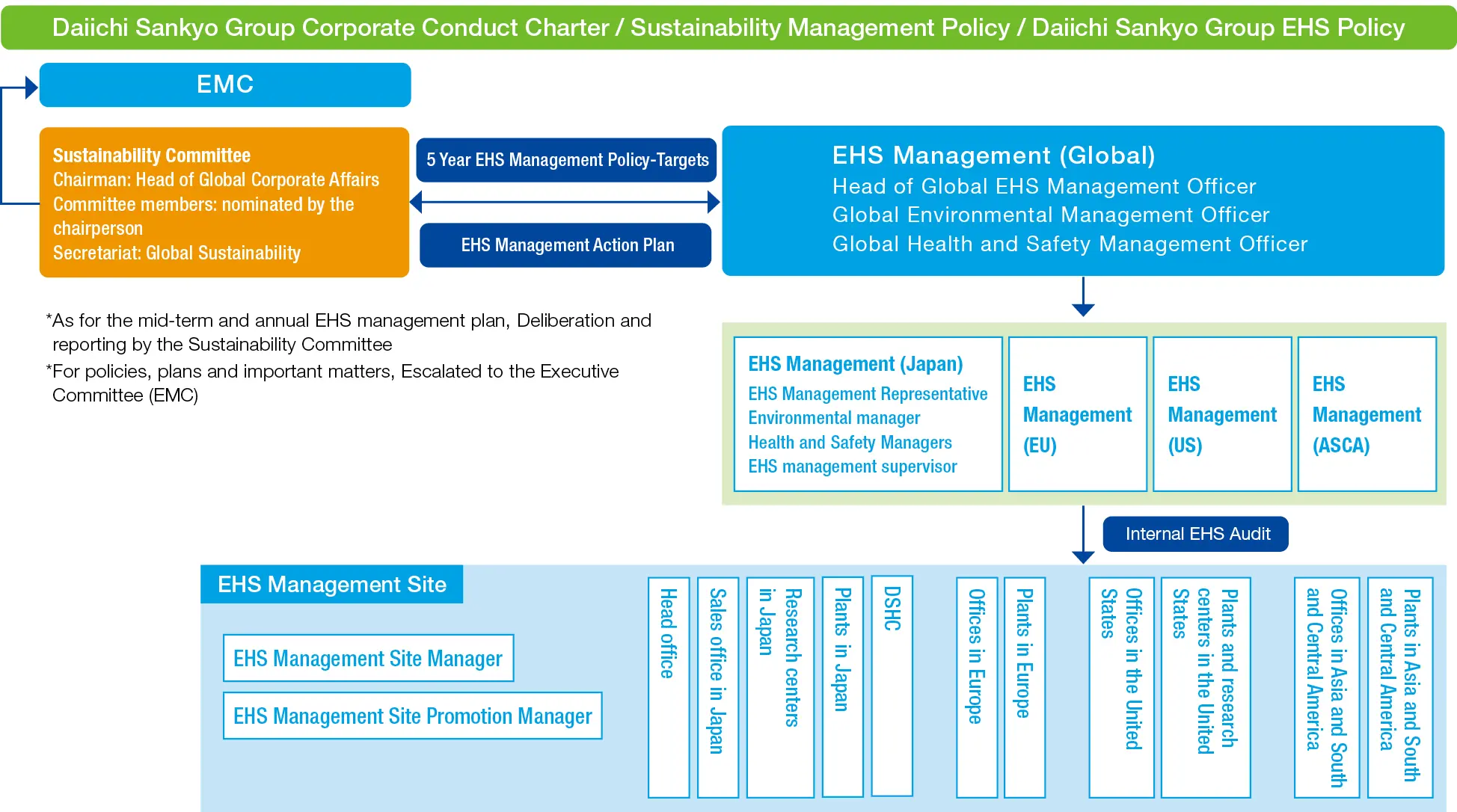 Daiichi Sankyo Group Corporate Conduct Charter / Sustainability Management Policy / Daiichi Sankyo Group EHS Policy

EMC

Sustainability Committee
Chairman: Head of Global Corporate Affairs
Committee members: nominated by the chairperson
Secretariat: Global Sustainability

5 Year EHS Management Policy-Targets

EHS Management Action Plan

EHS Management (Global)
Head of Global EHS Management Officer
Global Environmental Management Officer
Global Health and Safety Management Officer

*As for the mid-term and annual EHS management plan, Deliberation and reporting by the Sustainability Committee
*For policies, plans and important matters, Escalated to the Executive Committee (EMC)

EHS Management (Japan)
EHS Management Representative
Environmental manager
Health and Safety Managers
EHS management supervisor

EHS Management (EU)

EHS Management (US)

EHS Management (ASCA)

Internal EHS Audit

EHS Management Site

EHS Management Site Manager

EHS Management Site Promotion Manager

Head office

Sales office in Japan

Research centers in Japan

Plants in Japan

DSHC

Offices in Europe

Plants in Europe

Offices in the United States

Plants and research centers in the United States

Offices in Asia and South and Central America

Plants in Asia and South and Central America